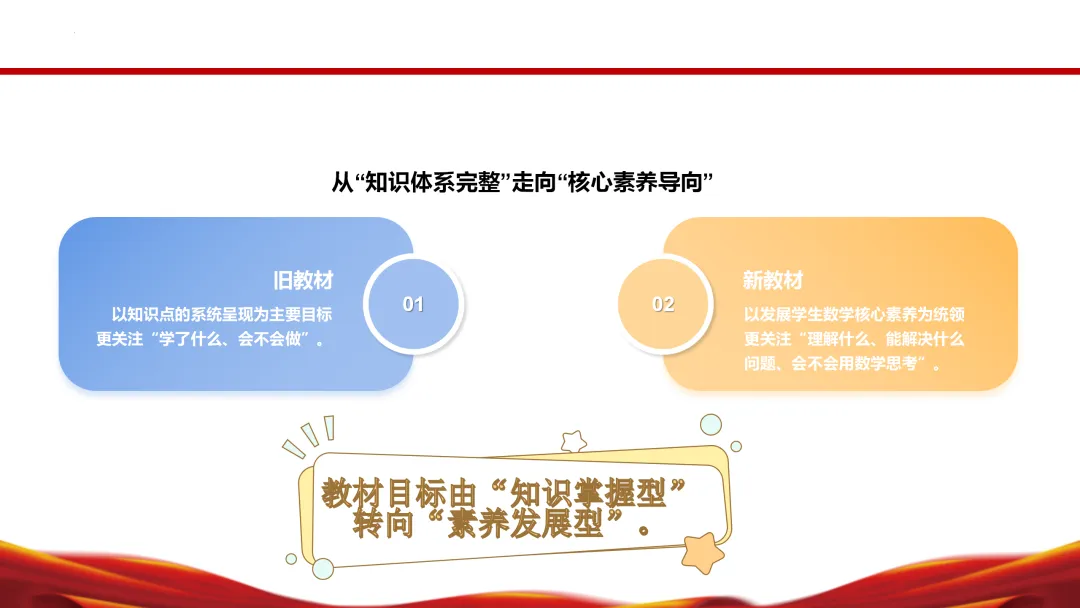 从“知识体系完整”走向“核心素养导向”

旧教材

以知识点的系统呈现为主要目标 更关注“学了什么、会不会做”。

01

02

新教材

以发展学生数学核心素养为统领 更关注“理解什么、能解决什么问题、会不会用数学思考”。

教材目标由“知识掌握型”转向“素养发展型”。